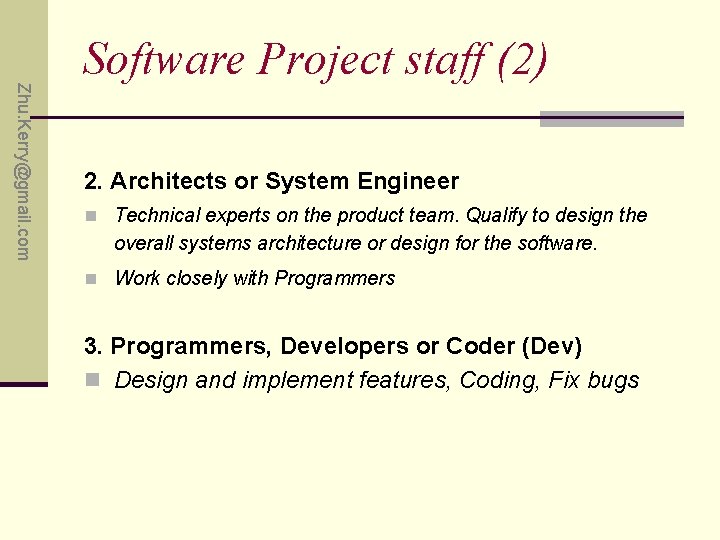 Zhu.Kerry@gmail.com

Software Project staff (2)

2. Architects or System Engineer

Technical experts on the product team. Qualify to design the overall systems architecture or design for the software.

Work closely with Programmers

3. Programmers, Developers or Coder (Dev)

Design and implement features, Coding, Fix bugs